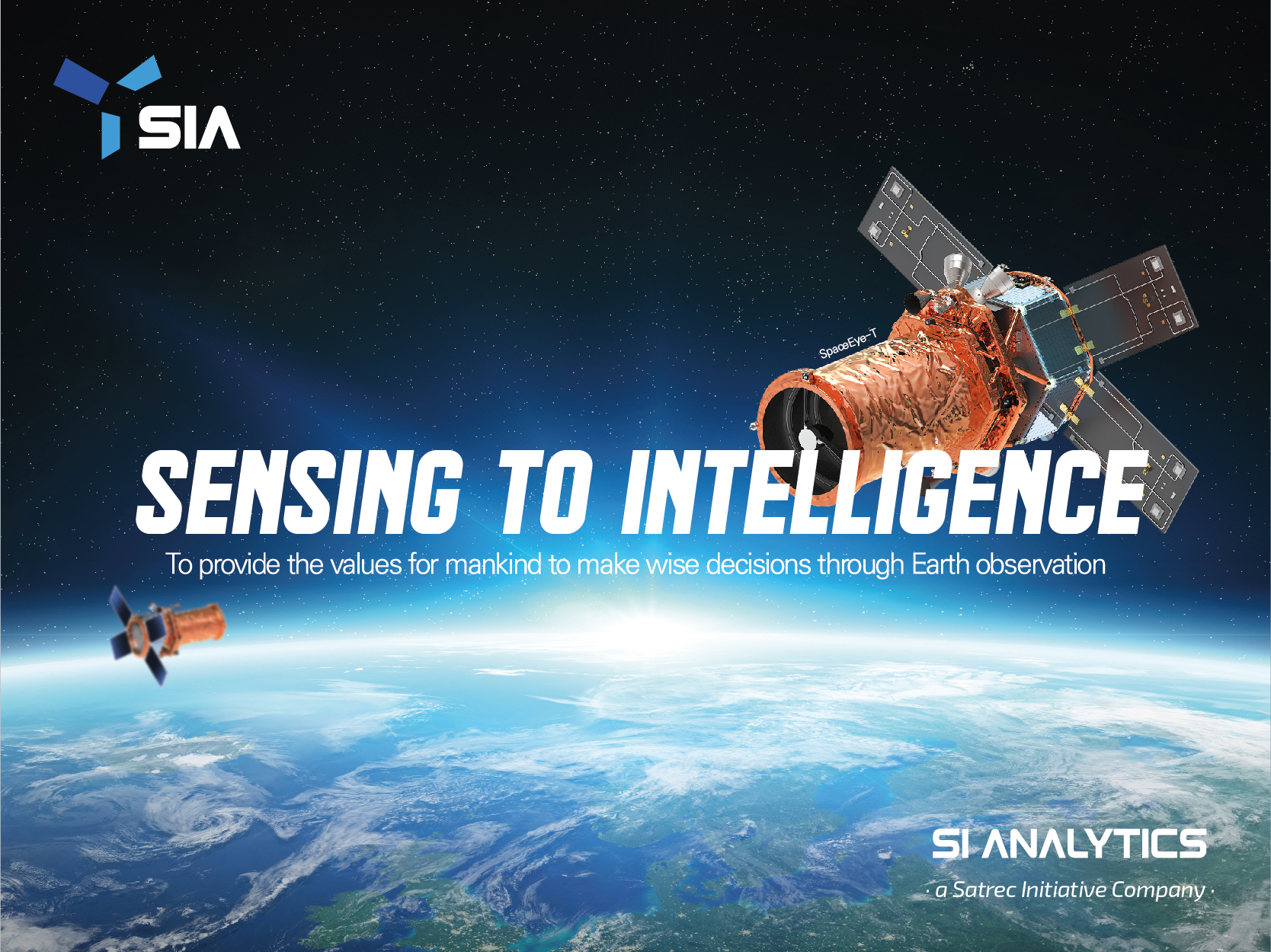 SIA

SpaceEye-T

SENSING TO INTELLIGENCE

To provide the values for mankind to make wise decisions through Earth observation

SI ANALYTICS

· a Satrec Initiative Company ·